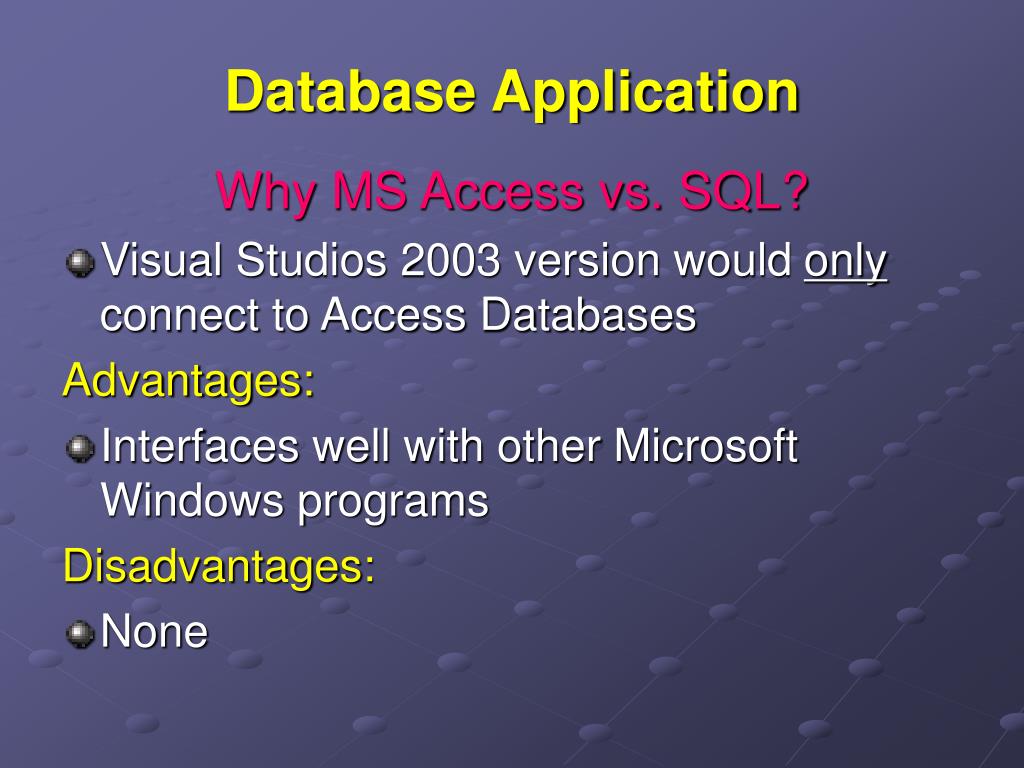 Database Application

Why MS Access vs. SQL?

Visual Studios 2003 version would only connect to Access Databases

Advantages:

Interfaces well with other Microsoft Windows programs

Disadvantages:

None